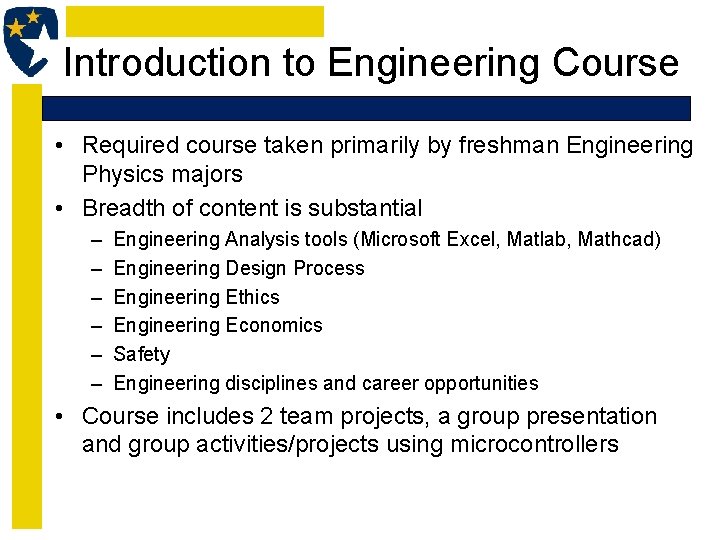 Introduction to Engineering Course

• Required course taken primarily by freshman Engineering Physics majors
• Breadth of content is substantial
– Engineering Analysis tools (Microsoft Excel, Matlab, Mathcad)
– Engineering Design Process
– Engineering Ethics
– Engineering Economics
– Safety
– Engineering disciplines and career opportunities
• Course includes 2 team projects, a group presentation and group activities/projects using microcontrollers